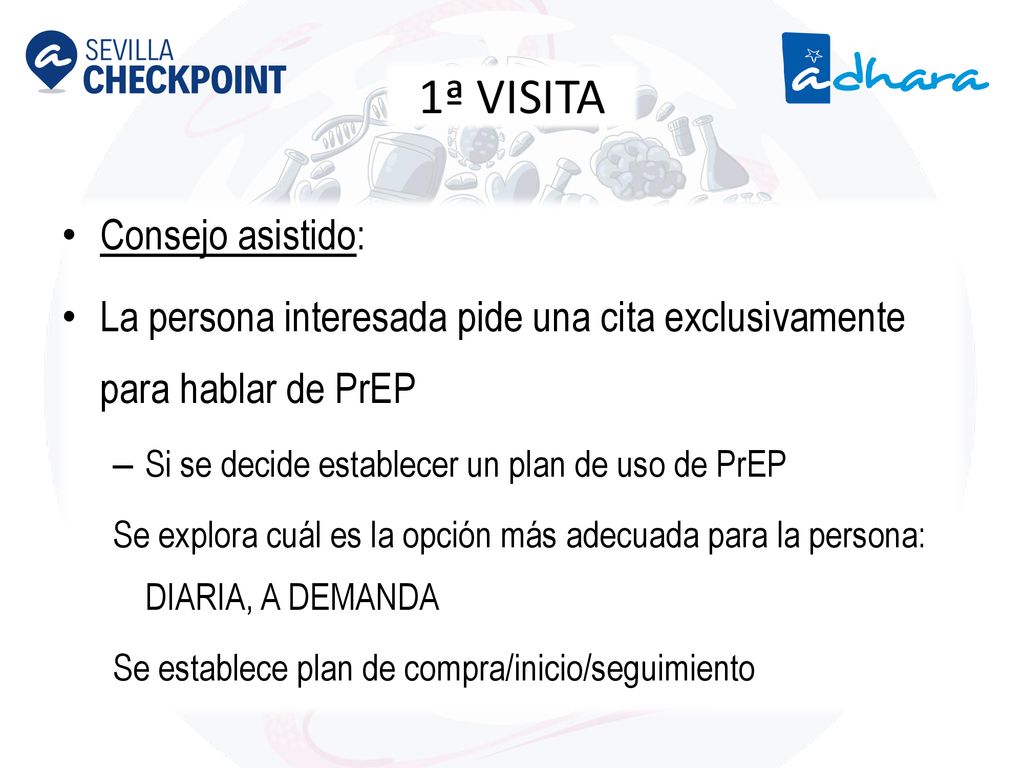 SEVILLA CHECKPOINT

adhara

1ª VISITA

• Consejo asistido:

• La persona interesada pide una cita exclusivamente para hablar de PrEP

– Si se decide establecer un plan de uso de PrEP

Se explora cuál es la opción más adecuada para la persona: DIARIA, A DEMANDA

Se establece plan de compra/inicio/seguimiento